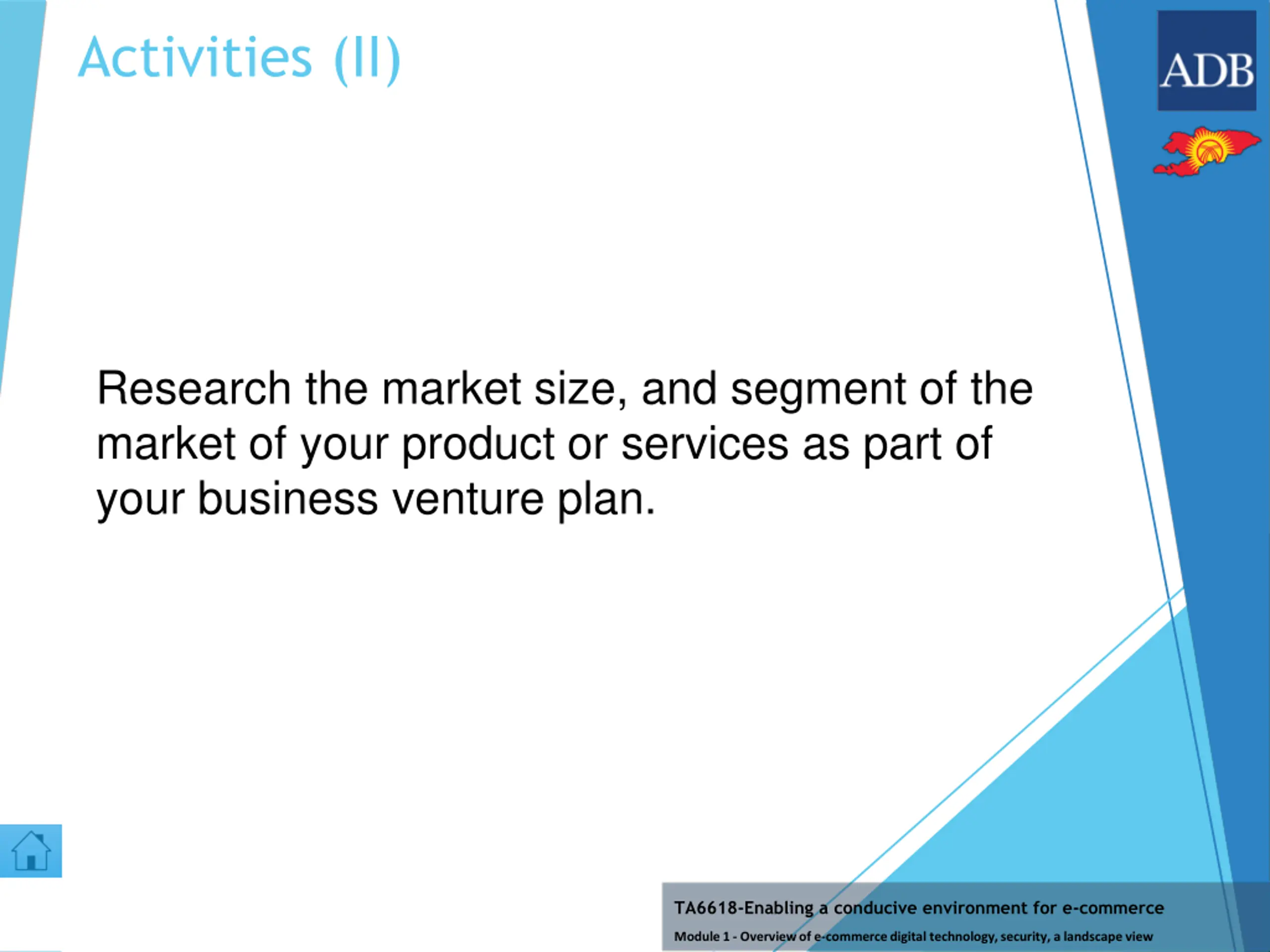 Activities (II)

ADB

Research the market size, and segment of the market of your product or services as part of your business venture plan.

TA6618-Enabling a conducive environment for e-commerce

Module 1 - Overview of e-commerce digital technology, security, a landscape view